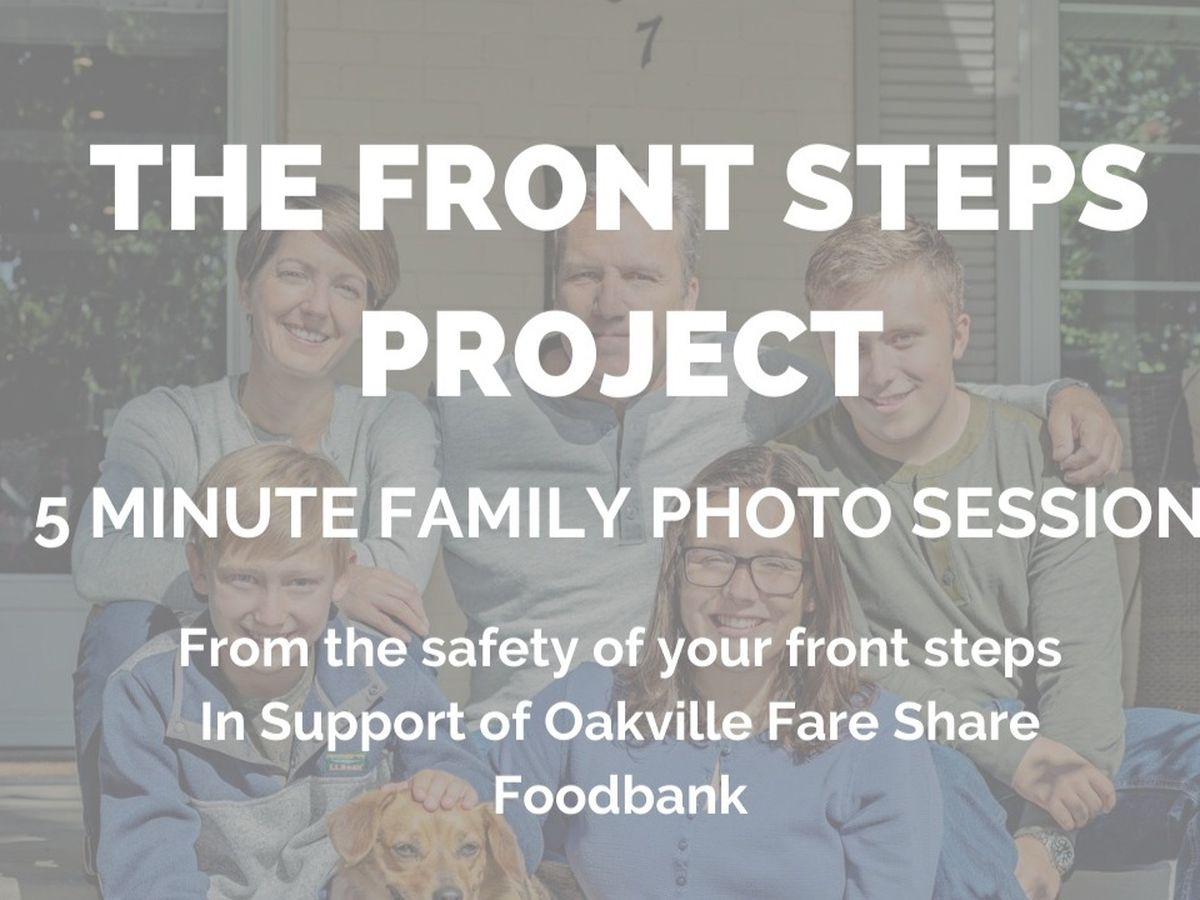 7

THE FRONT STEPS PROJECT

5 MINUTE FAMILY PHOTO SESSION

From the safety of your front steps
In Support of Oakville Fare Share Foodbank

L.L.Bean